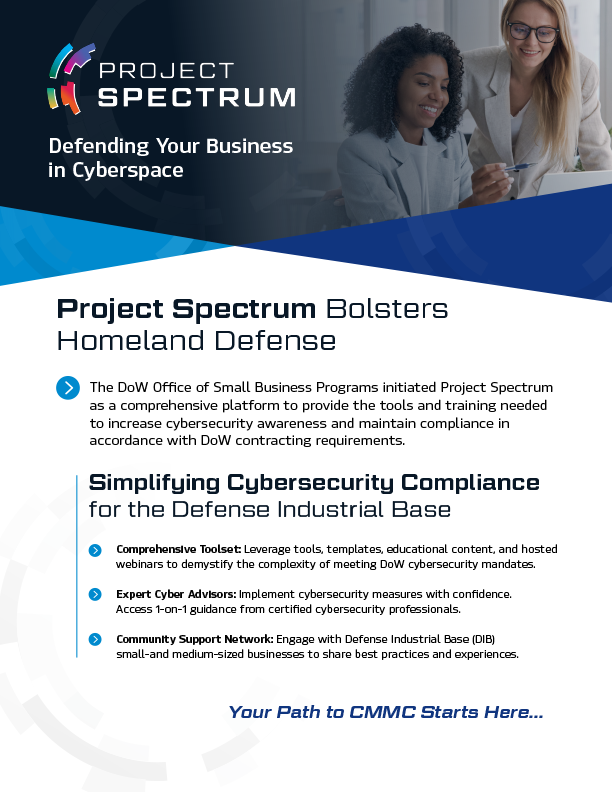 PROJECT SPECTRUM

Defending Your Business in Cyberspace

Project Spectrum Bolsters Homeland Defense

The DoW Office of Small Business Programs initiated Project Spectrum as a comprehensive platform to provide the tools and training needed to increase cybersecurity awareness and maintain compliance in accordance with DoW contracting requirements.

Simplifying Cybersecurity Compliance for the Defense Industrial Base

Comprehensive Toolset: Leverage tools, templates, educational content, and hosted webinars to demystify the complexity of meeting DoW cybersecurity mandates.

Expert Cyber Advisors: Implement cybersecurity measures with confidence. Access 1-on-1 guidance from certified cybersecurity professionals.

Community Support Network: Engage with Defense Industrial Base (DIB) small-and medium-sized businesses to share best practices and experiences.

Your Path to CMMC Starts Here...